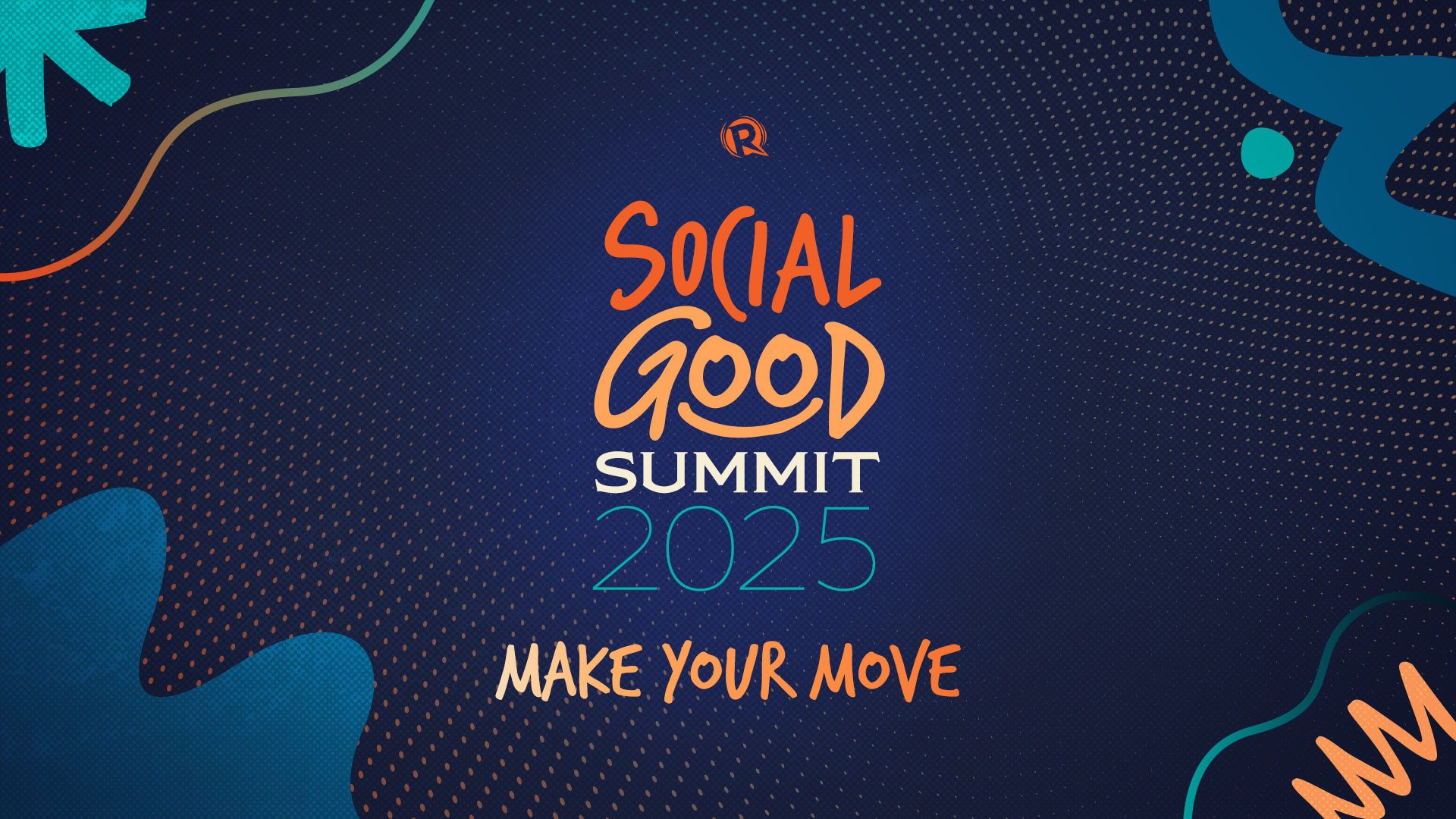 SOCIAL GOOD
SUMMIT
2025

MAKE YOUR MOVE